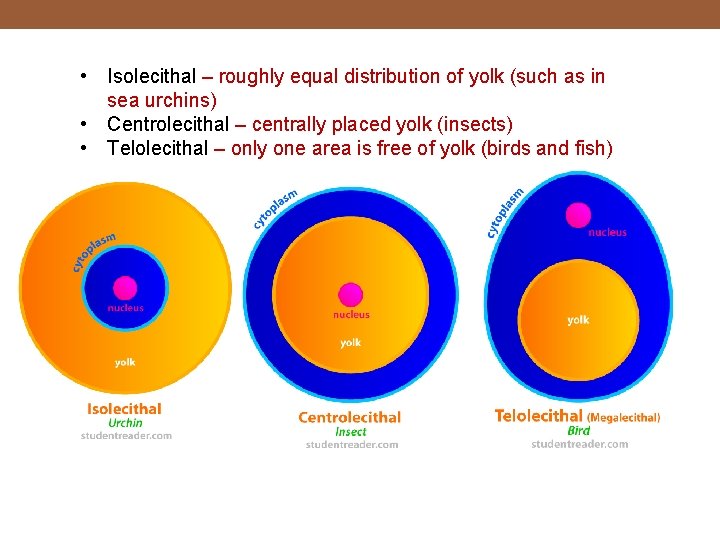 • Isolecithal – roughly equal distribution of yolk (such as in sea urchins)
• Centrolecithal – centrally placed yolk (insects)
• Telolecithal – only one area is free of yolk (birds and fish)

cytoplasm
nucleus
yolk
Isolecithal
Urchin
studentreader.com

cytoplasm
nucleus
yolk
Centrolecithal
Insect
studentreader.com

cytoplasm
nucleus
yolk
Telolecithal (Megalecithal)
Bird
studentreader.com